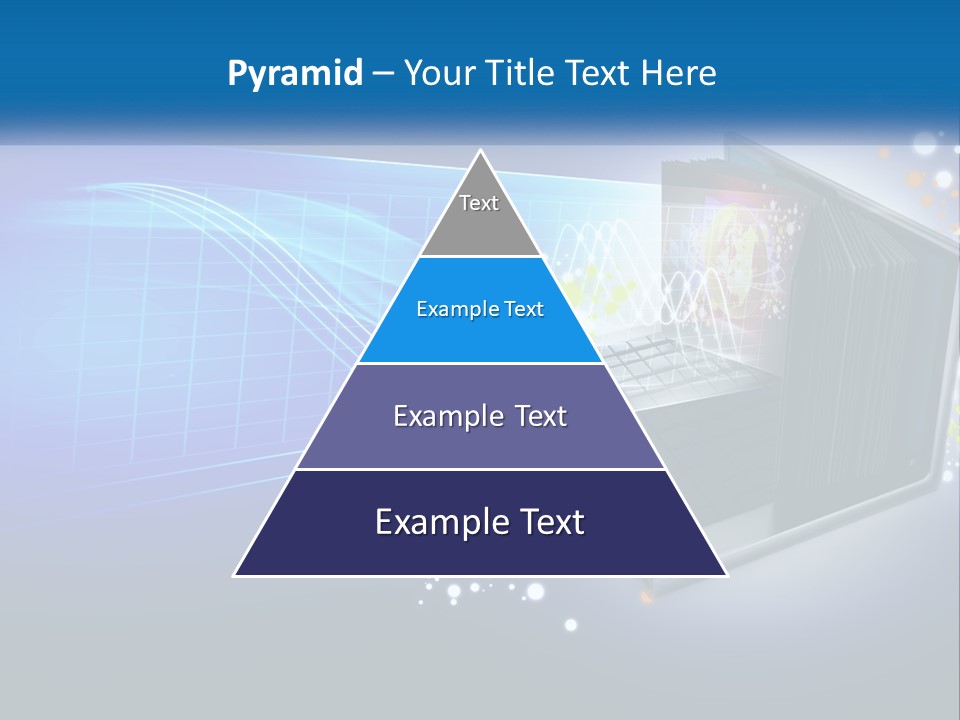 Pyramid – Your Title Text Here

Text

Example Text

Example Text

Example Text